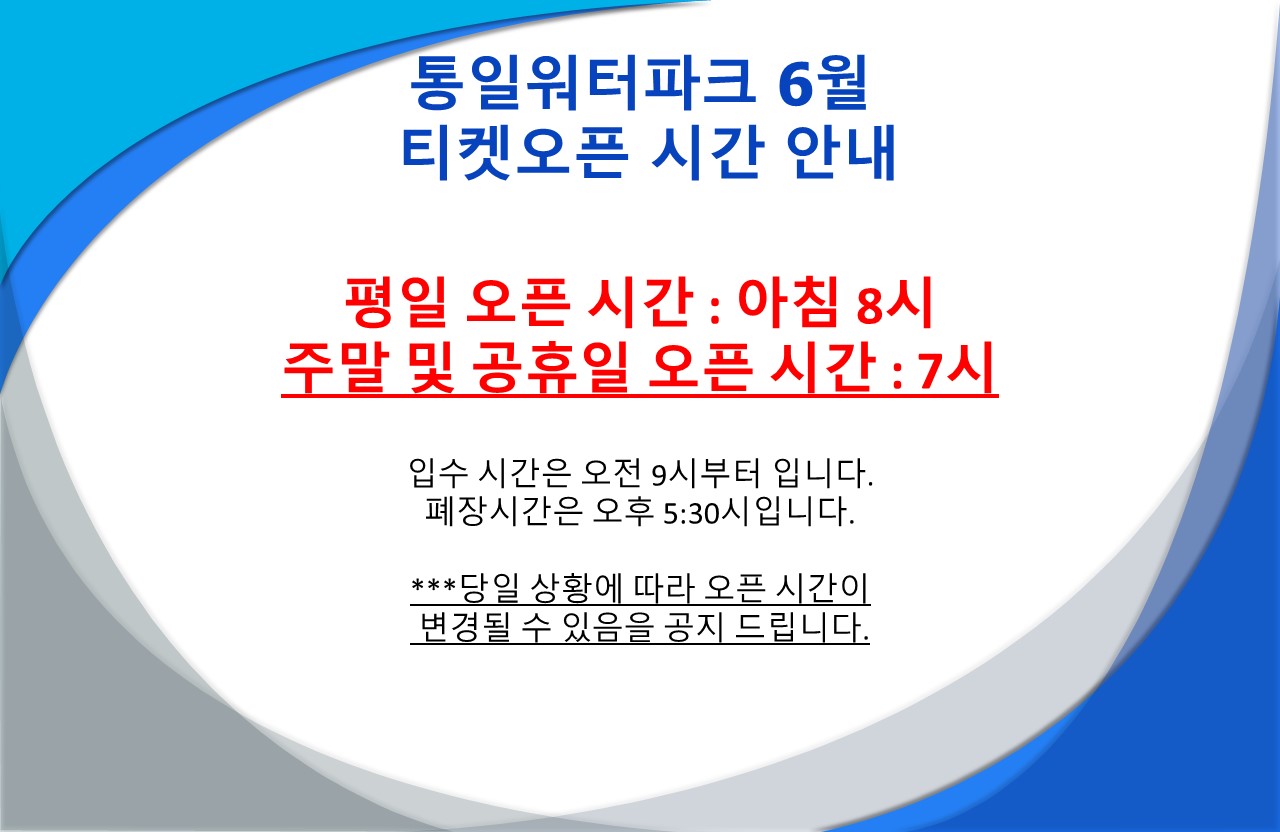 통일워터파크 6월
티켓오픈 시간 안내

평일 오픈 시간 : 아침 8시
주말 및 공휴일 오픈 시간 : 7시

입수 시간은 오전 9시부터 입니다.
폐장시간은 오후 5:30시입니다.

***당일 상황에 따라 오픈 시간이
변경될 수 있음을 공지 드립니다.